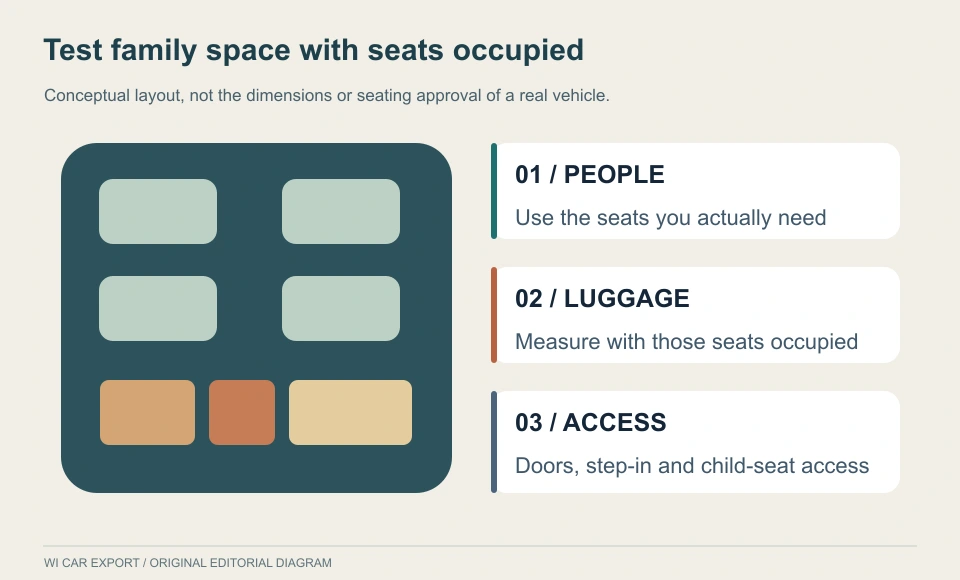 Test family space with seats occupied

Conceptual layout, not the dimensions or seating approval of a real vehicle.

01 / PEOPLE

Use the seats you actually need

02 / LUGGAGE

Measure with those seats occupied

03 / ACCESS

Doors, step-in and child-seat access

WI CAR EXPORT / ORIGINAL EDITORIAL DIAGRAM